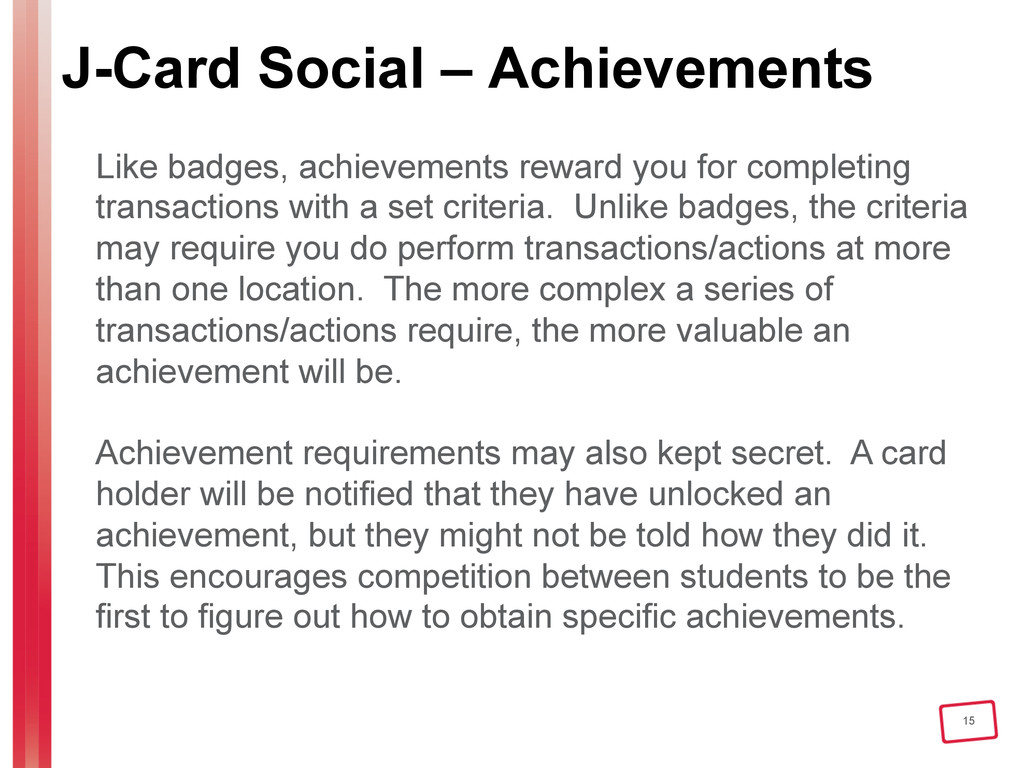 J-Card Social – Achievements

Like badges, achievements reward you for completing transactions with a set criteria.  Unlike badges, the criteria may require you do perform transactions/actions at more than one location.  The more complex a series of transactions/actions require, the more valuable an achievement will be.

Achievement requirements may also kept secret.  A card holder will be notified that they have unlocked an achievement, but they might not be told how they did it. This encourages competition between students to be the first to figure out how to obtain specific achievements.

15